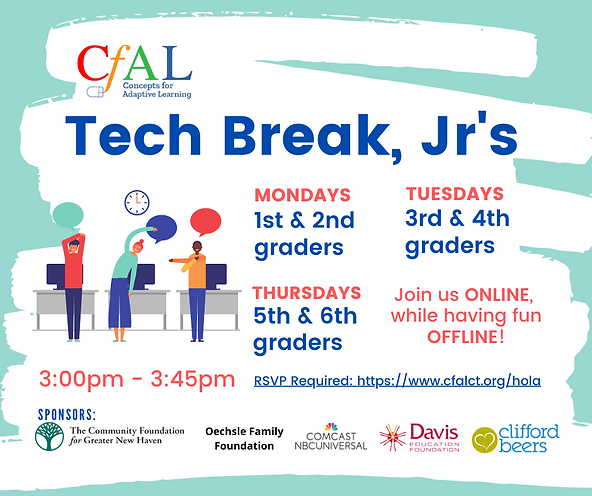 CfAL
Concepts for Adaptive Learning

Tech Break, Jr's

MONDAYS
1st & 2nd graders

TUESDAYS
3rd & 4th graders

THURSDAYS
5th & 6th graders

Join us ONLINE, while having fun OFFLINE!

3:00pm - 3:45pm

RSVP Required: https://www.cfalct.org/hola

SPONSORS:
The Community Foundation for Greater New Haven
Oechsle Family Foundation
COMCAST NBCUNIVERSAL
Davis EDUCATION FOUNDATION
clifford beers